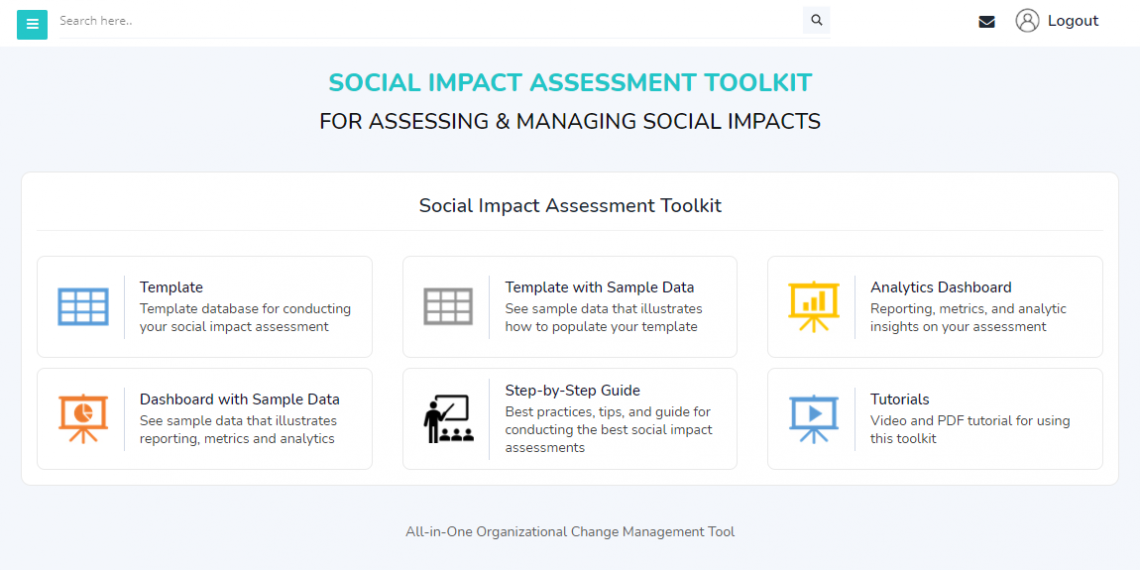 Search here..

Logout

SOCIAL IMPACT ASSESSMENT TOOLKIT

FOR ASSESSING & MANAGING SOCIAL IMPACTS

Social Impact Assessment Toolkit

Template
Template database for conducting your social impact assessment

Template with Sample Data
See sample data that illustrates how to populate your template

Analytics Dashboard
Reporting, metrics, and analytic insights on your assessment

Dashboard with Sample Data
See sample data that illustrates reporting, metrics and analytics

Step-by-Step Guide
Best practices, tips, and guide for conducting the best social impact assessments

Tutorials
Video and PDF tutorial for using this toolkit

All-in-One Organizational Change Management Tool